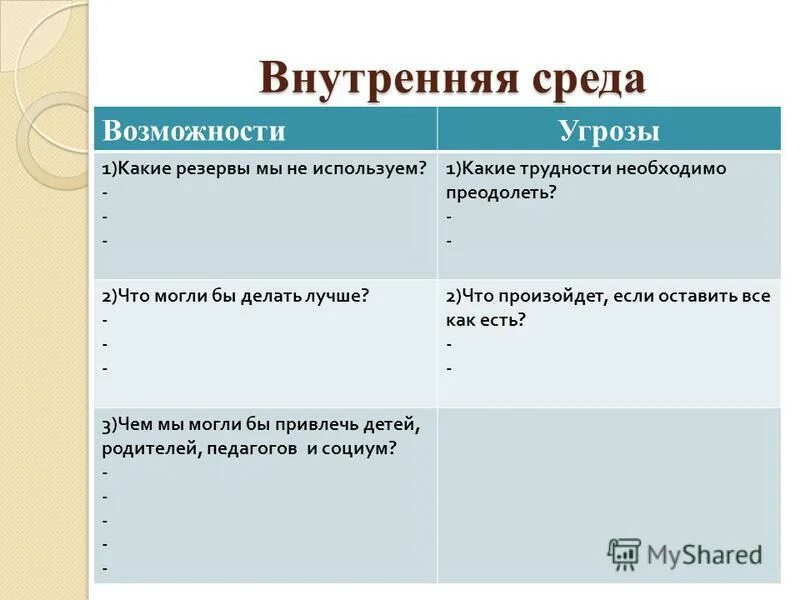 Внутренняя среда

| Возможности | Угрозы |
|---|---|
| 1)Какие резервы мы не используем?<br>-<br>-<br>- | 1)Какие трудности необходимо преодолеть?<br>-<br>- |
| 2)Что могли бы делать лучше?<br>-<br>-<br>- | 2)Что произойдет, если оставить все как есть?<br>-<br>- |
| 3)Чем мы могли бы привлечь детей, родителей, педагогов и социум?<br>-<br>-<br>-<br>-<br>- | |

MyShared